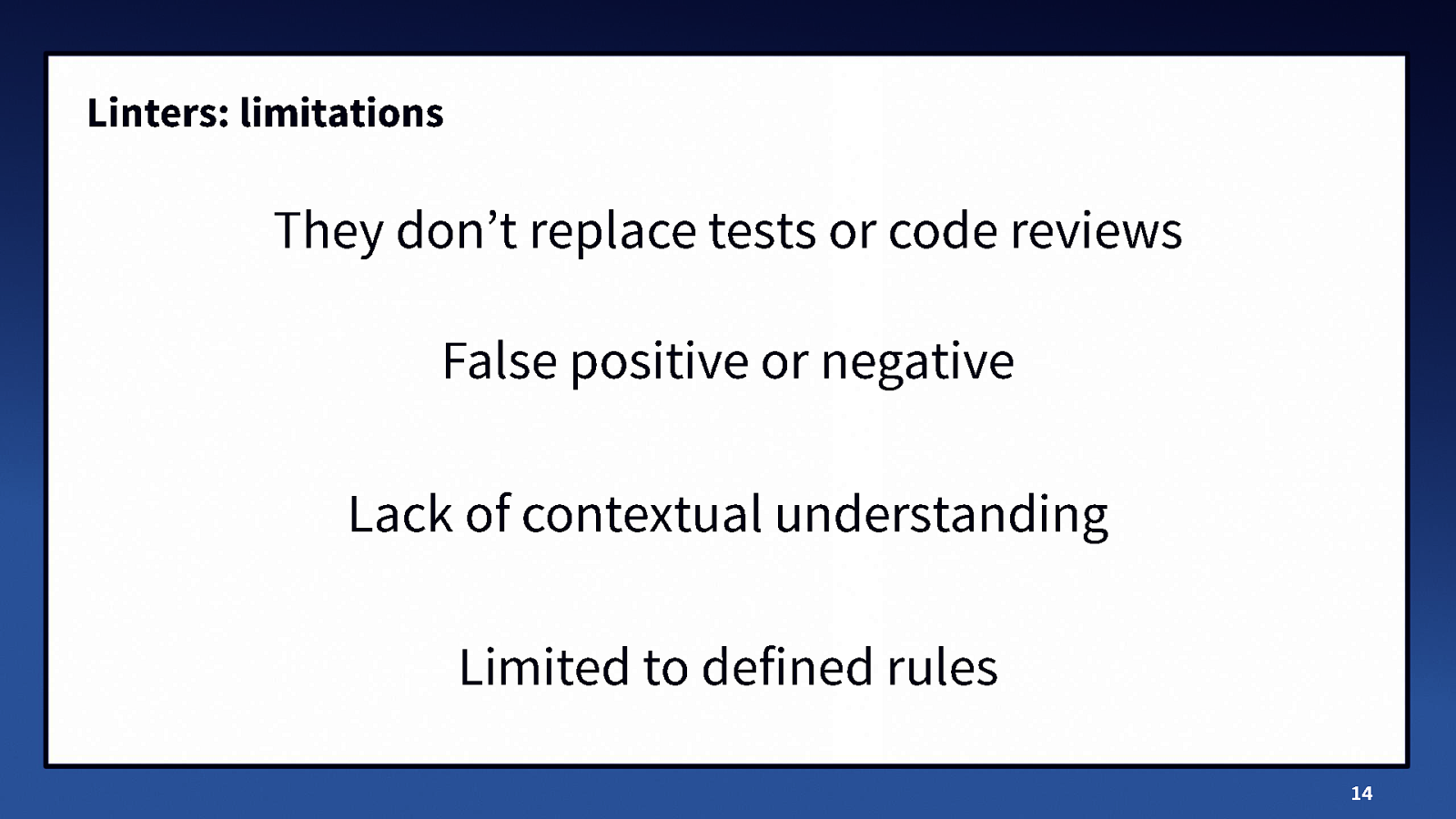 Linters: limitations

They don’t replace tests or code reviews

False positive or negative

Lack of contextual understanding

Limited to defined rules

14